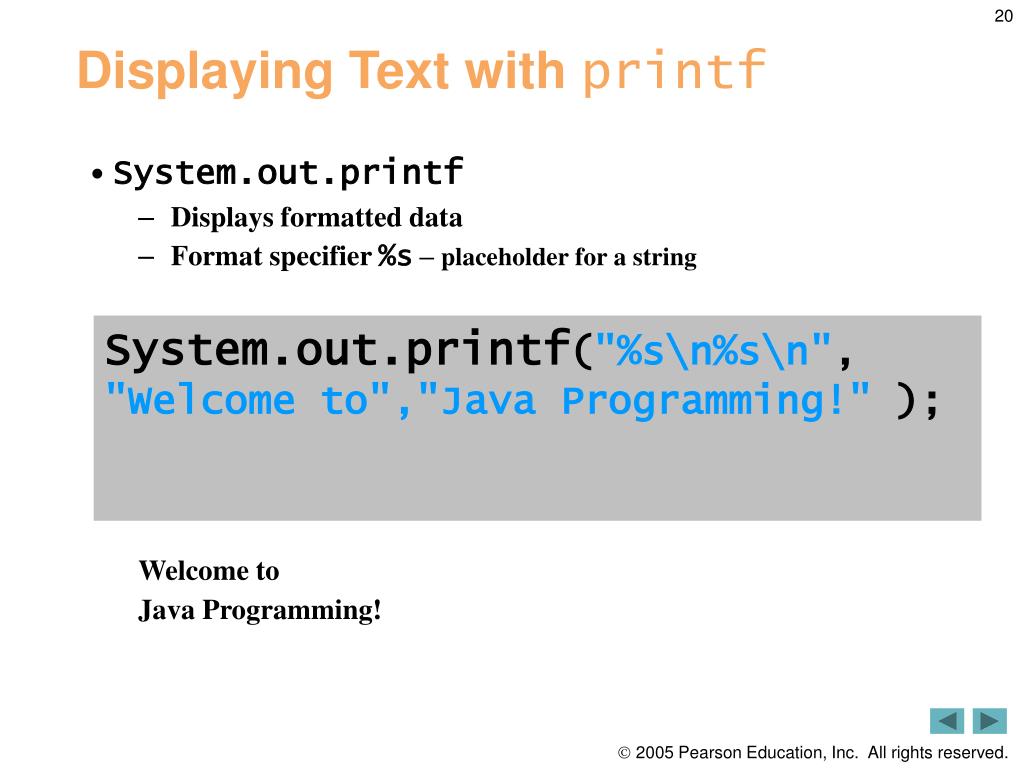 20

Displaying Text with printf

• System.out.printf
– Displays formatted data
– Format specifier %s – placeholder for a string

System.out.printf("%s\n%s\n", "Welcome to","Java Programming!" );

Welcome to
Java Programming!

© 2005 Pearson Education, Inc. All rights reserved.